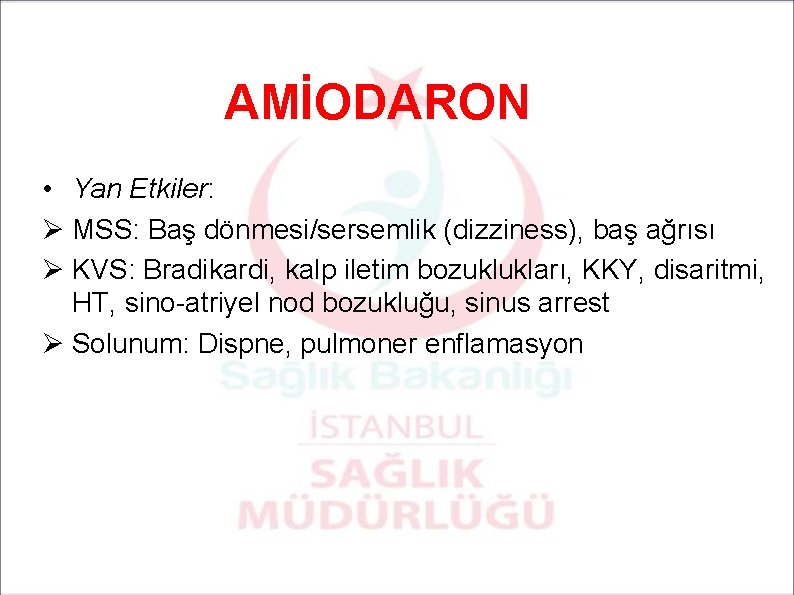 AMİODARON

• Yan Etkiler:

➢ MSS: Baş dönmesi/sersemlik (dizziness), baş ağrısı

➢ KVS: Bradikardi, kalp iletim bozuklukları, KKY, disaritmi, HT, sino-atriyel nod bozukluğu, sinus arrest

➢ Solunum: Dispne, pulmoner enflamasyon

Sağlık Bakanlığı

İSTANBUL

SAĞLIK

MÜDÜRLÜĞÜ